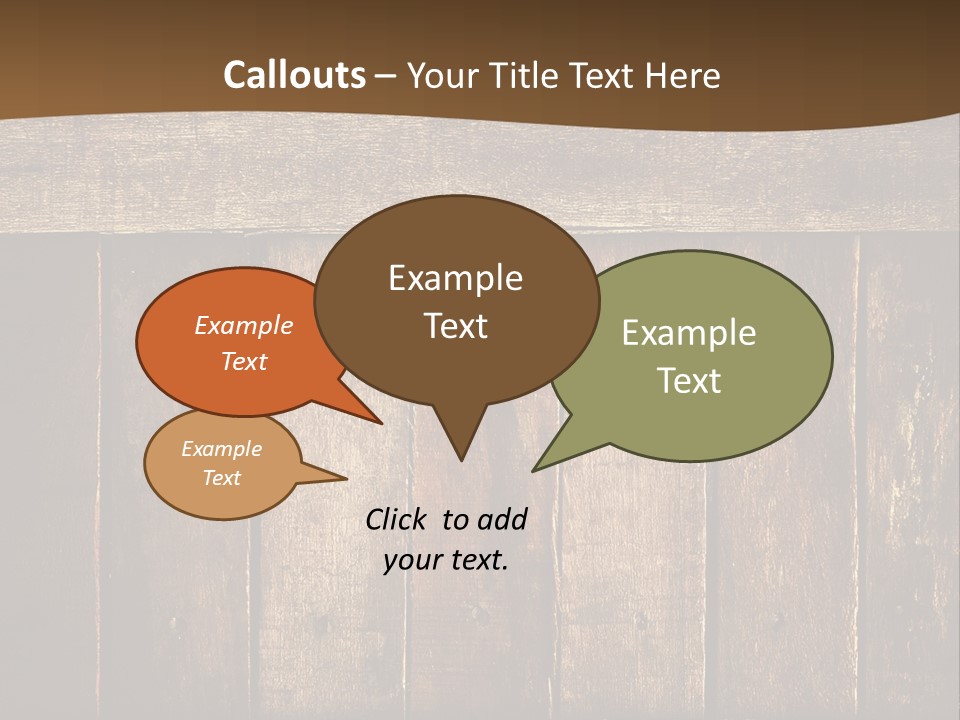 Callouts – Your Title Text Here

Example Text

Example Text

Example Text

Example Text

Click to add your text.